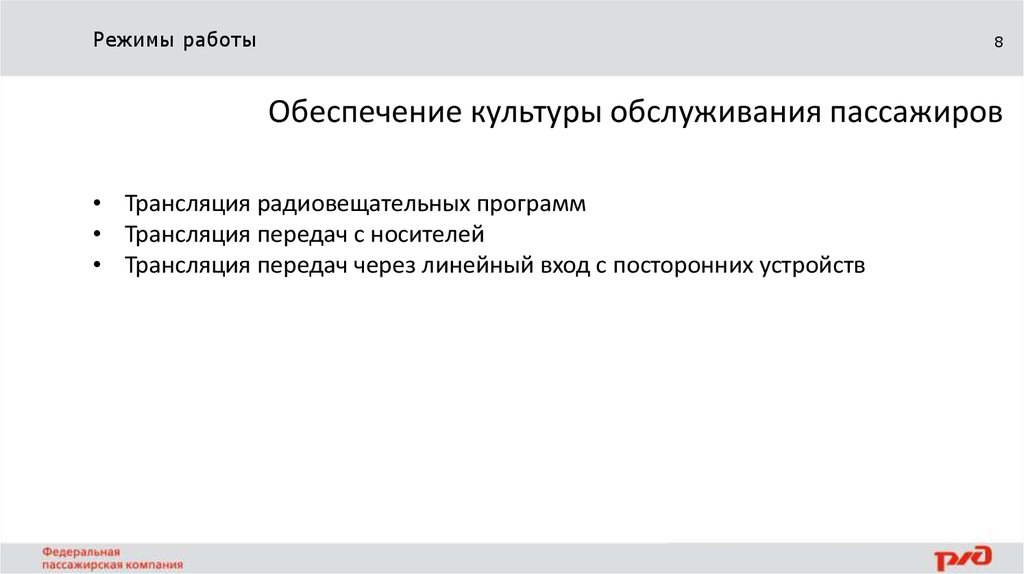 Режимы работы

8

Обеспечение культуры обслуживания пассажиров

• Трансляция радиовещательных программ
• Трансляция передач с носителей
• Трансляция передач через линейный вход с посторонних устройств

Федеральная пассажирская компания

РЖД